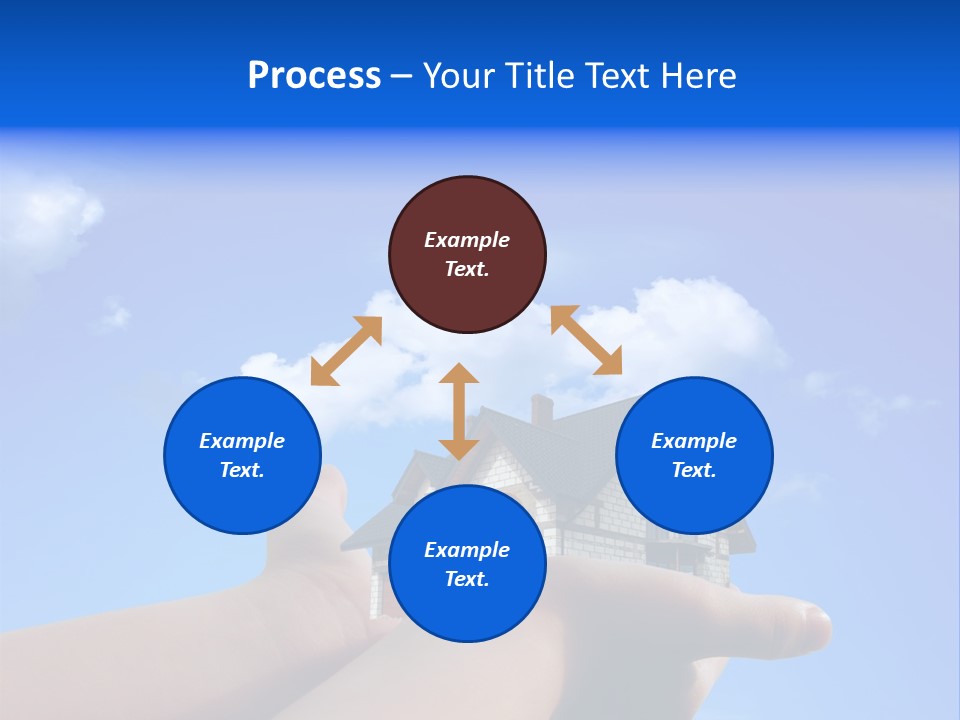 Process – Your Title Text Here

Example Text.

Example Text.

Example Text.

Example Text.